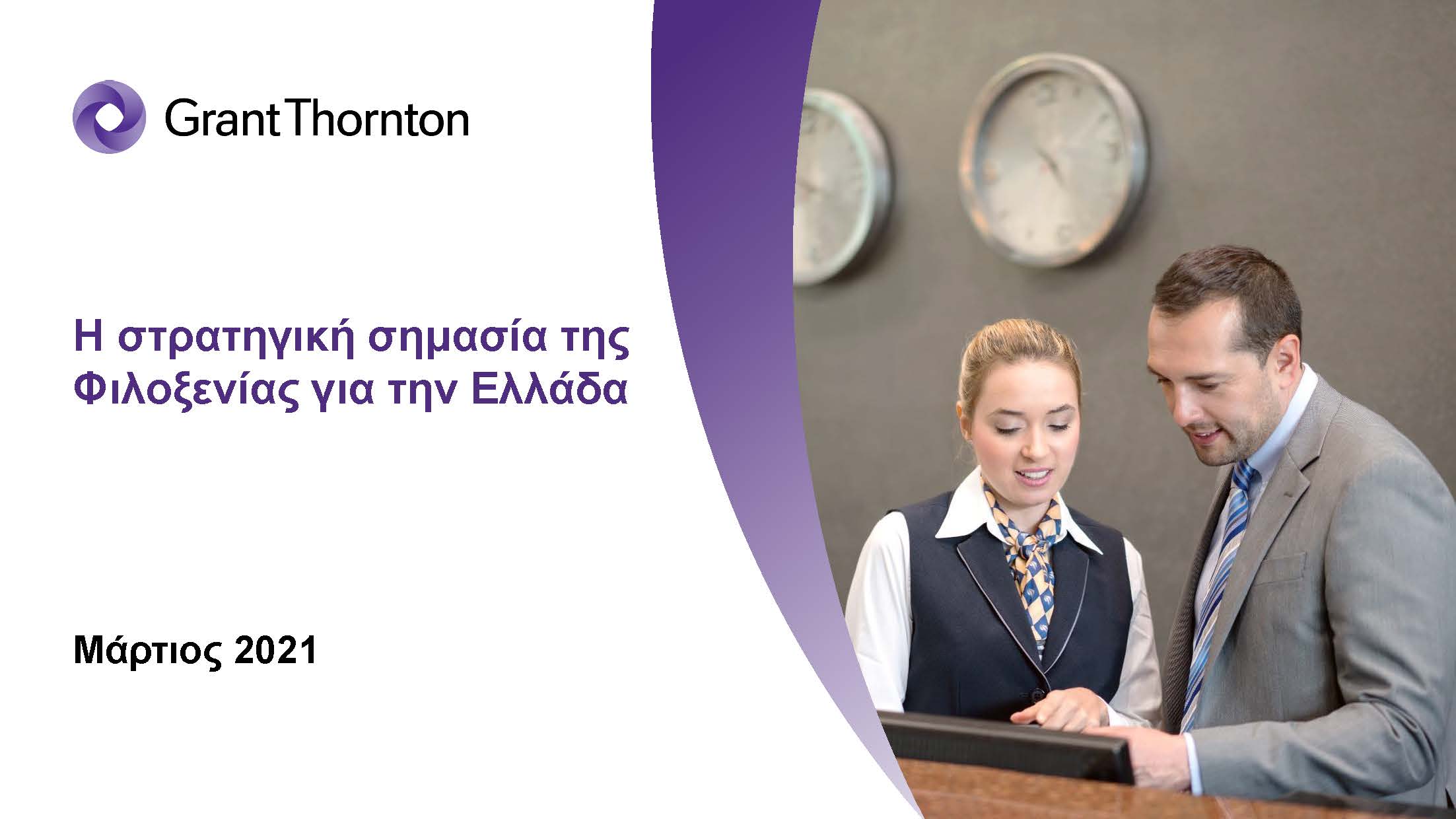 Grant Thornton

Η στρατηγική σημασία της Φιλοξενίας για την Ελλάδα

Μάρτιος 2021